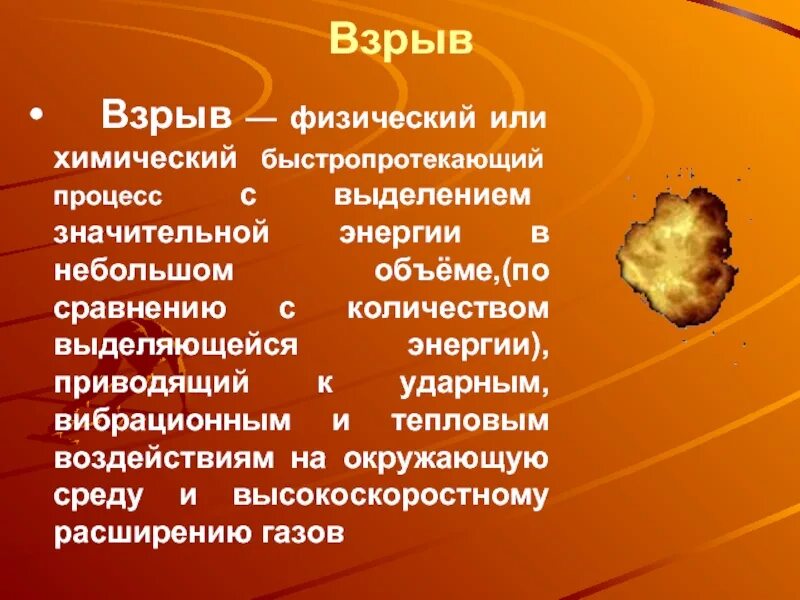 Взрыв

• Взрыв — физический или химический быстропротекающий процесс с выделением значительной энергии в небольшом объёме,(по сравнению с количеством выделяющейся энергии), приводящий к ударным, вибрационным и тепловым воздействиям на окружающую среду и высокоскоростному расширению газов